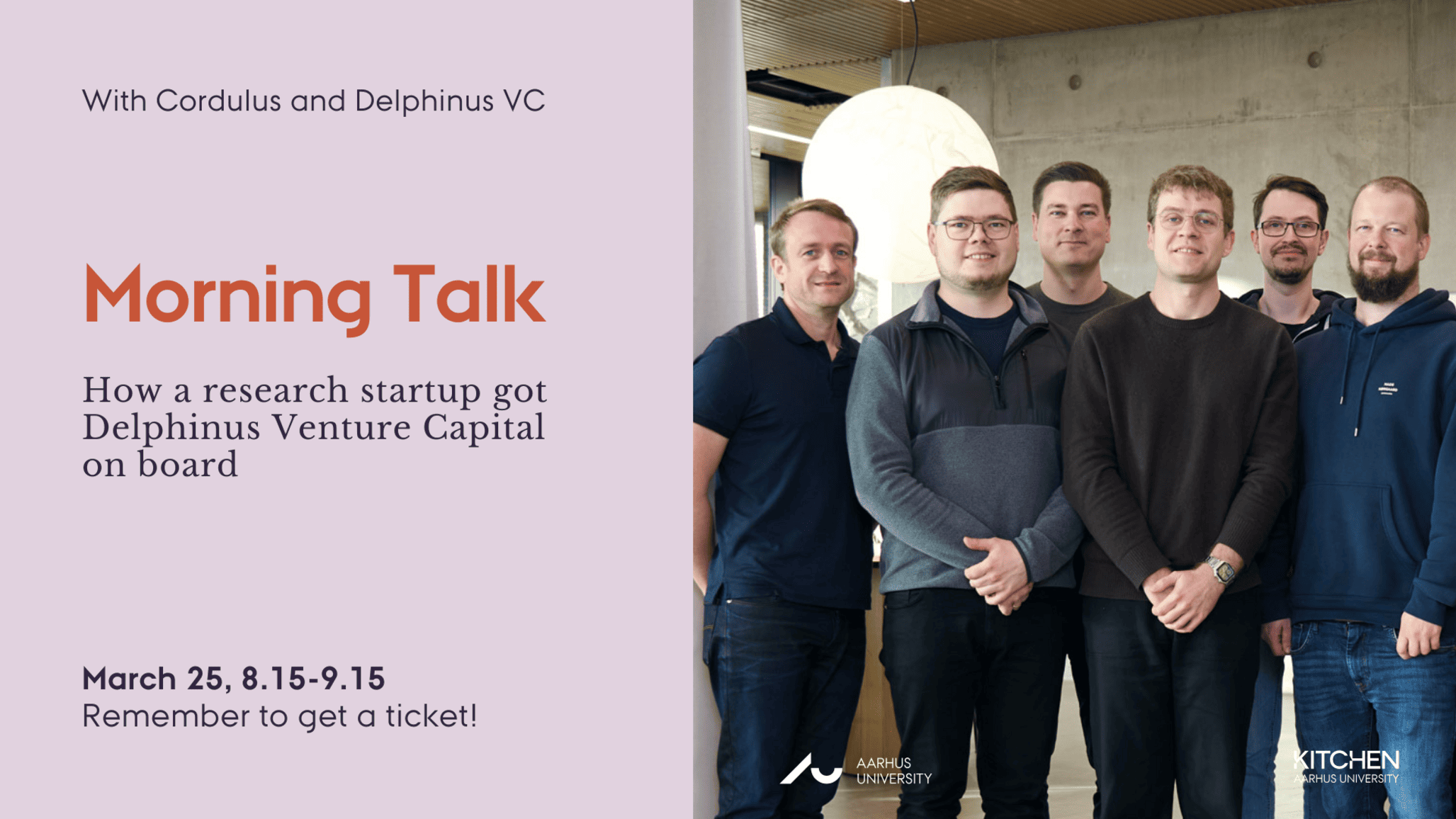 With Cordulus and Delphinus VC

Morning Talk

How a research startup got Delphinus Venture Capital on board

March 25, 8.15-9.15
Remember to get a ticket!

AARHUS UNIVERSITY

KITCHEN
AARHUS UNIVERSITY